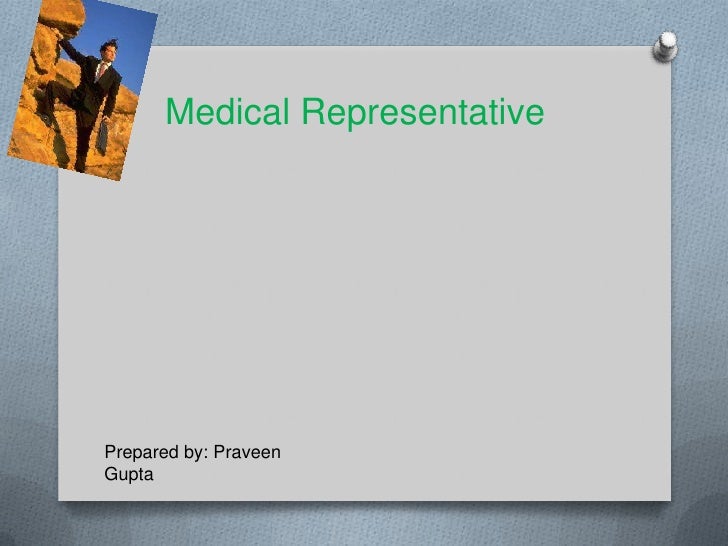 Medical Representative

Prepared by: Praveen Gupta